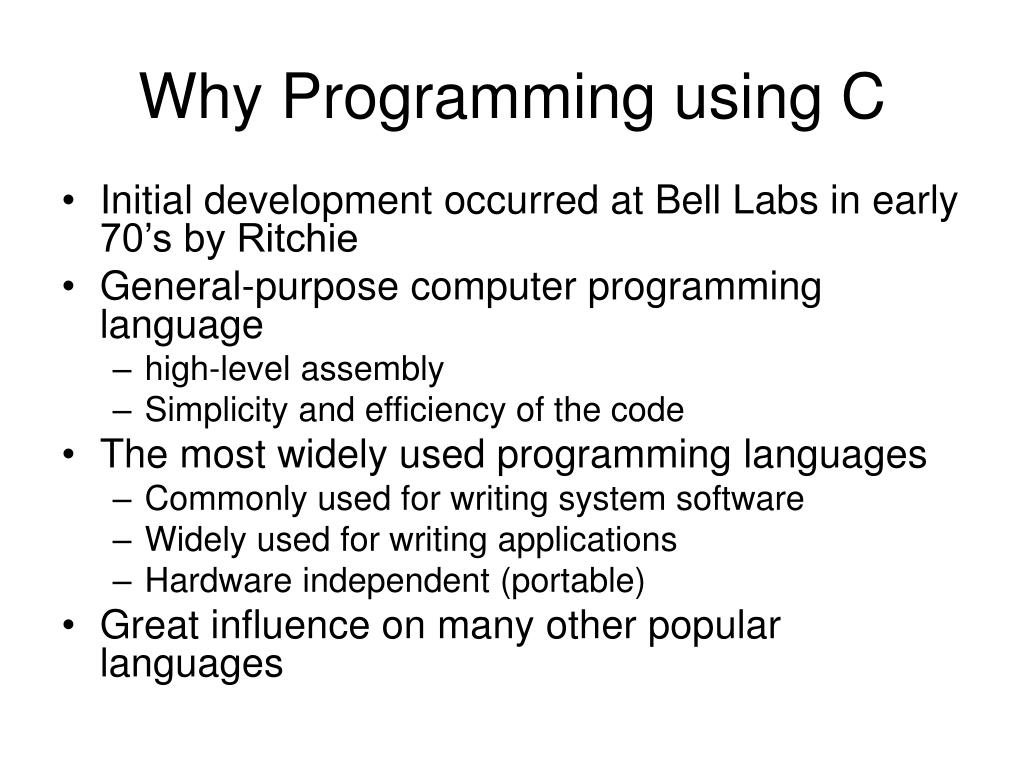 Why Programming using C

• Initial development occurred at Bell Labs in early 70’s by Ritchie
• General-purpose computer programming language
– high-level assembly
– Simplicity and efficiency of the code
• The most widely used programming languages
– Commonly used for writing system software
– Widely used for writing applications
– Hardware independent (portable)
• Great influence on many other popular languages